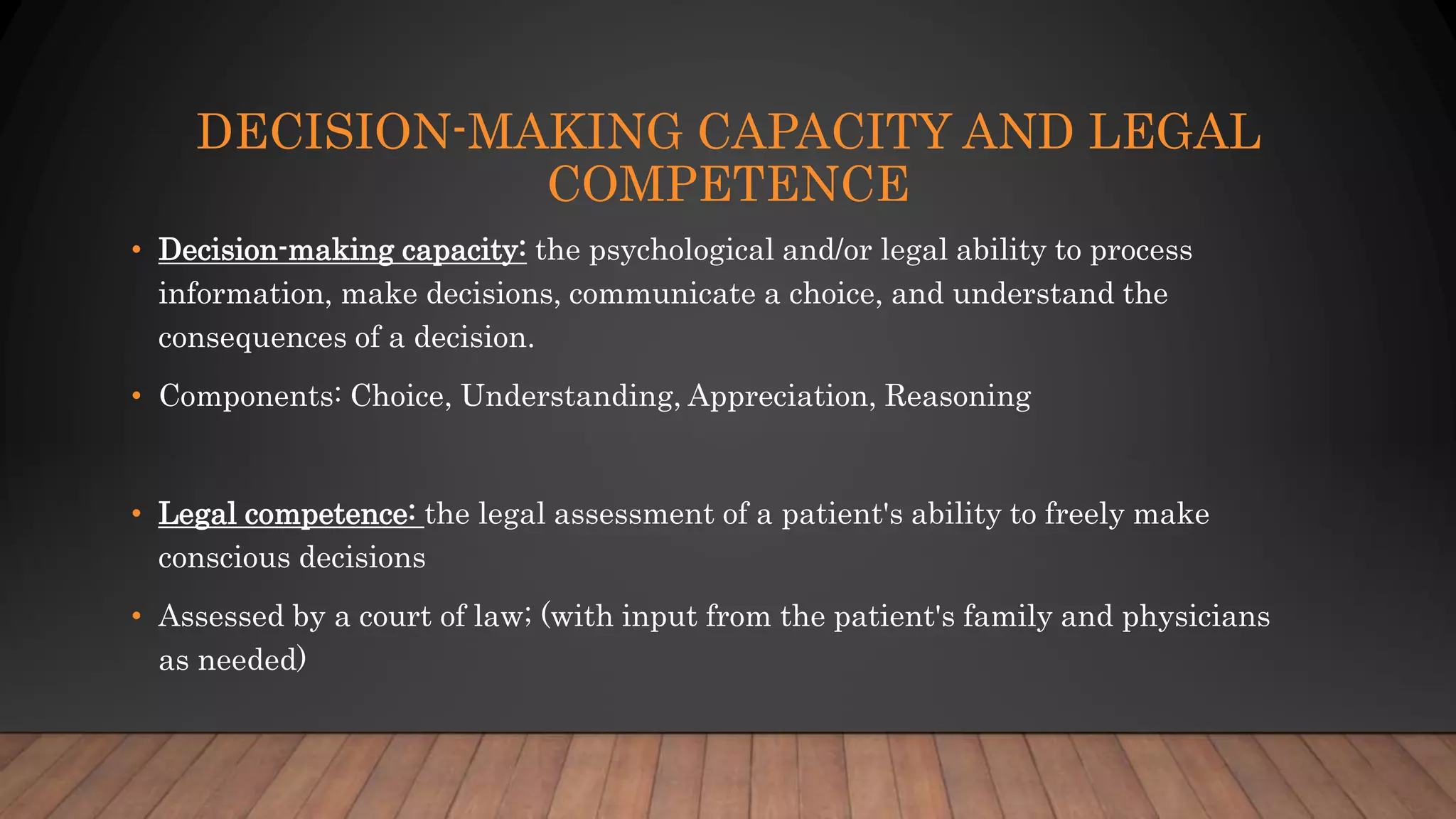 DECISION-MAKING CAPACITY AND LEGAL COMPETENCE

• Decision-making capacity: the psychological and/or legal ability to process information, make decisions, communicate a choice, and understand the consequences of a decision.

• Components: Choice, Understanding, Appreciation, Reasoning

• Legal competence: the legal assessment of a patient's ability to freely make conscious decisions

• Assessed by a court of law; (with input from the patient's family and physicians as needed)